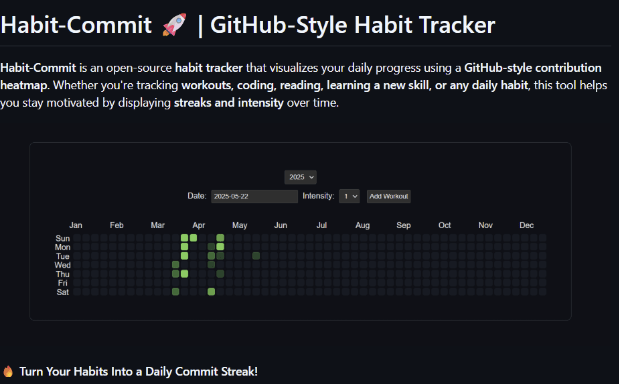 Habit-Commit 🚀 | GitHub-Style Habit Tracker

Habit-Commit is an open-source habit tracker that visualizes your daily progress using a GitHub-style contribution heatmap. Whether you're tracking workouts, coding, reading, learning a new skill, or any daily habit, this tool helps you stay motivated by displaying streaks and intensity over time.

2025

Date: 2025-05-22 Intensity: 1 Add Workout

Jan Feb Mar Apr May Jun Jul Aug Sep Oct Nov Dec

Sun
Mon
Tue
Wed
Thu
Fri
Sat

🔥 Turn Your Habits Into a Daily Commit Streak!